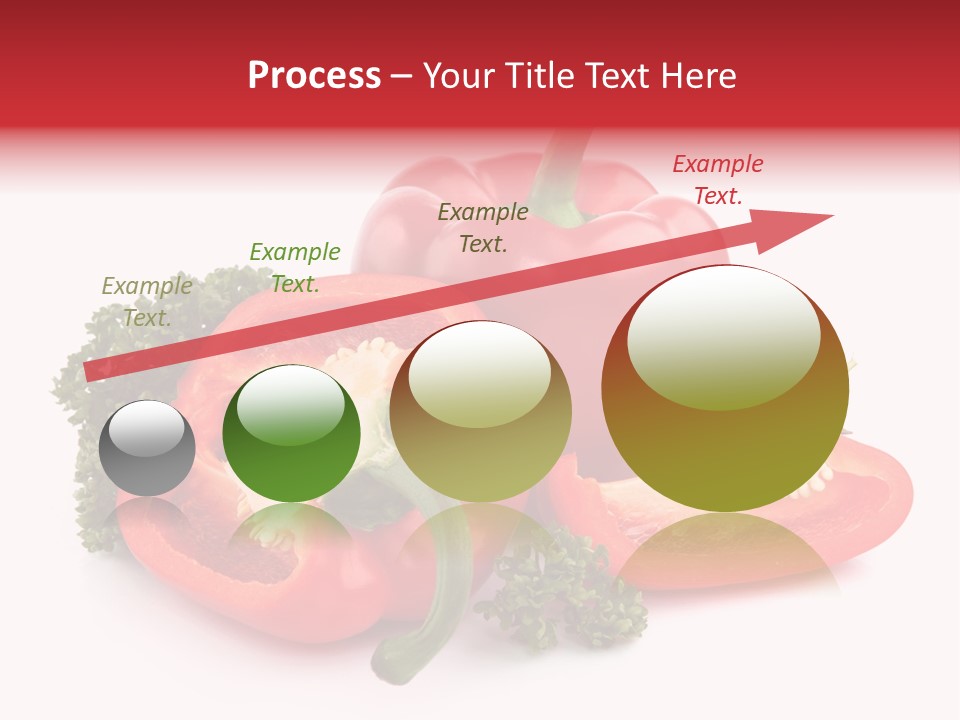 Process – Your Title Text Here

Example Text.

Example Text.

Example Text.

Example Text.